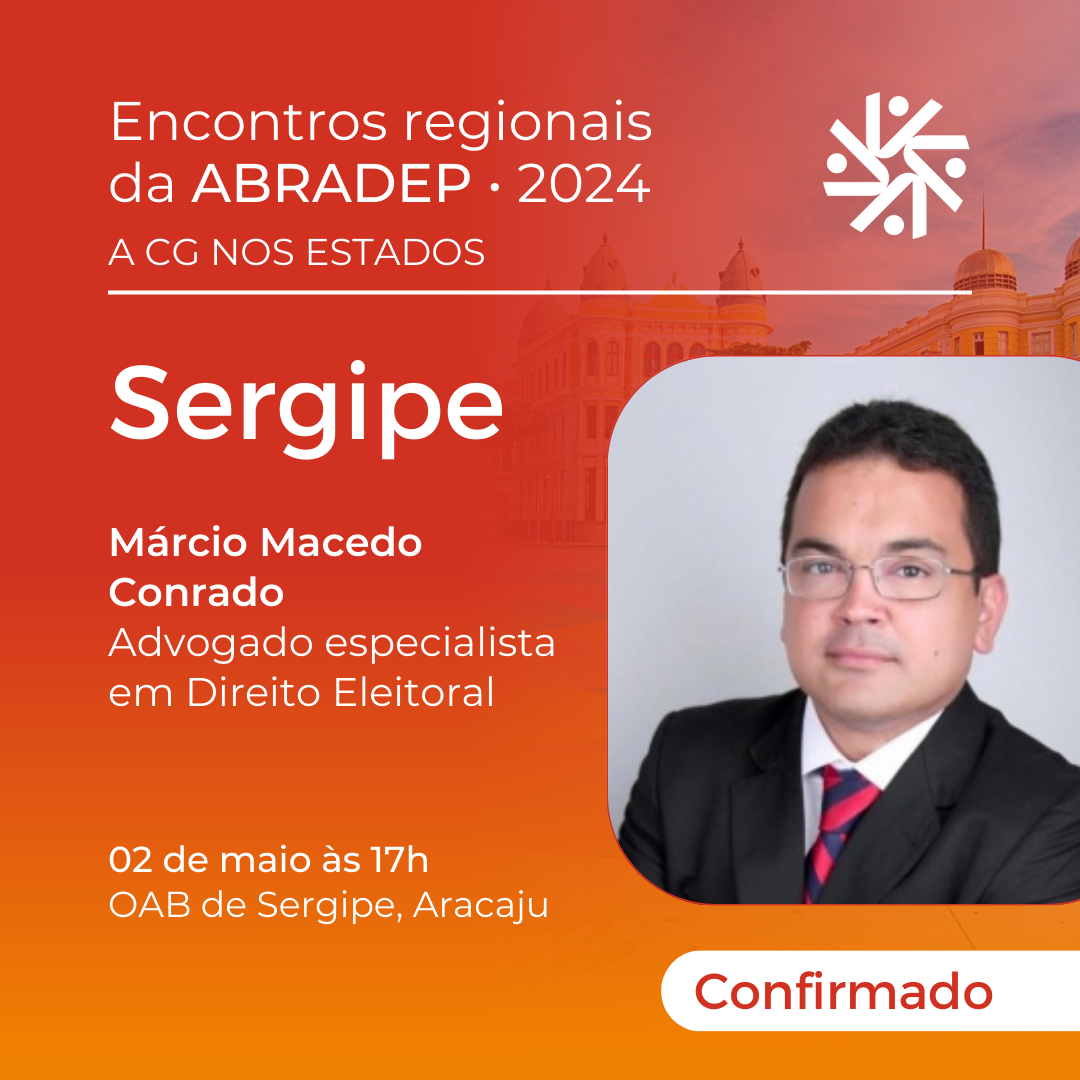 Encontros regionais da ABRADEP · 2024

A CG NOS ESTADOS

Sergipe

Márcio Macedo Conrado
Advogado especialista em Direito Eleitoral

02 de maio às 17h
OAB de Sergipe, Aracaju

Confirmado